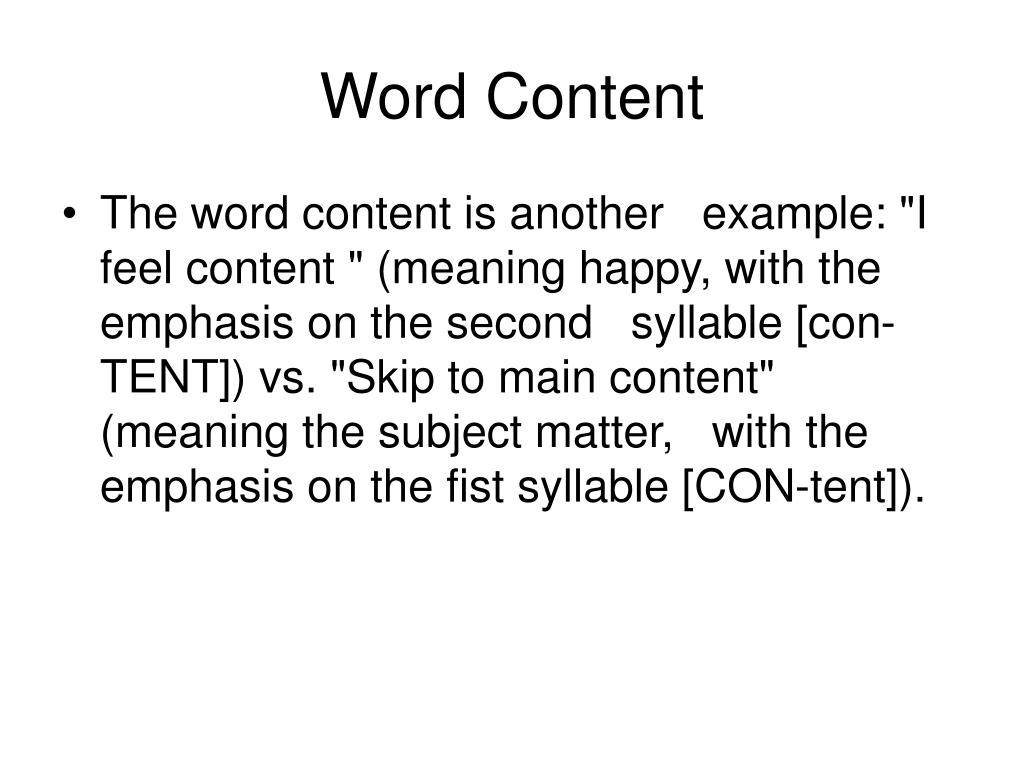 Word Content

• The word content is another example: "I feel content " (meaning happy, with the emphasis on the second syllable [con-TENT]) vs. "Skip to main content" (meaning the subject matter, with the emphasis on the fist syllable [CON-tent]).